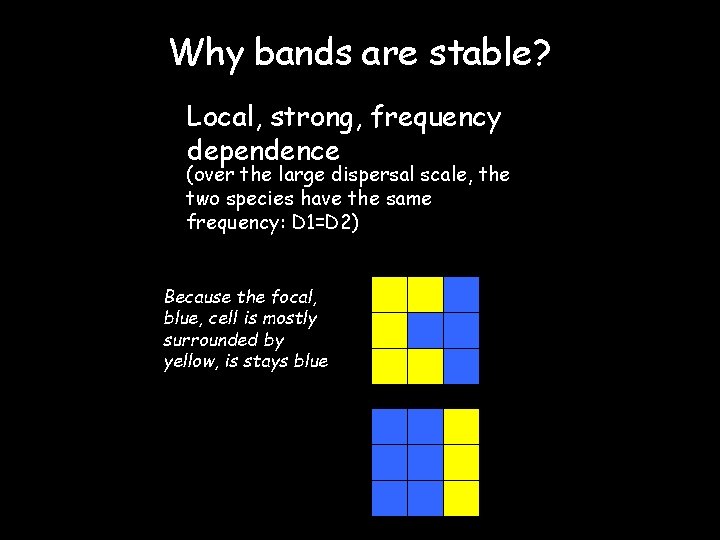 Why bands are stable?

Local, strong, frequency dependence
(over the large dispersal scale, the two species have the same frequency: D1=D2)

Because the focal, blue, cell is mostly surrounded by yellow, is stays blue